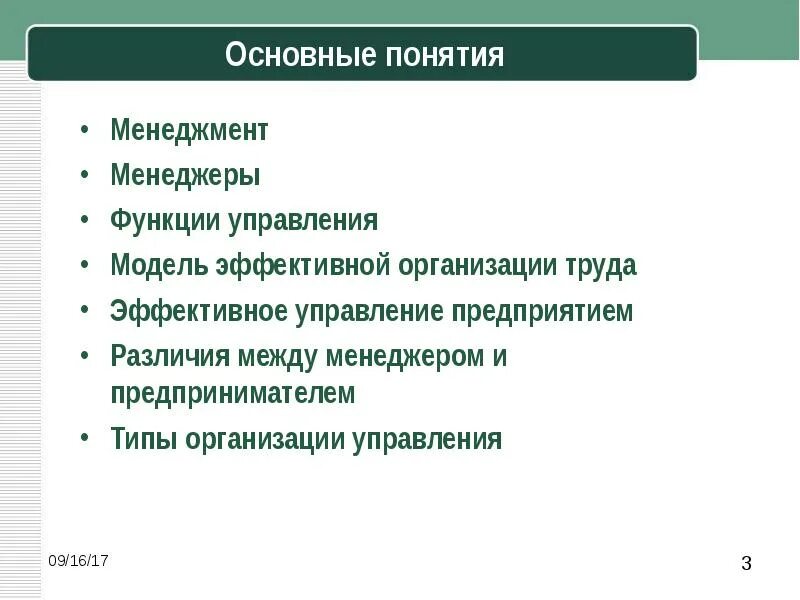 Основные понятия

• Менеджмент
• Менеджеры
• Функции управления
• Модель эффективной организации труда
• Эффективное управление предприятием
• Различия между менеджером и предпринимателем
• Типы организации управления

09/16/17

3